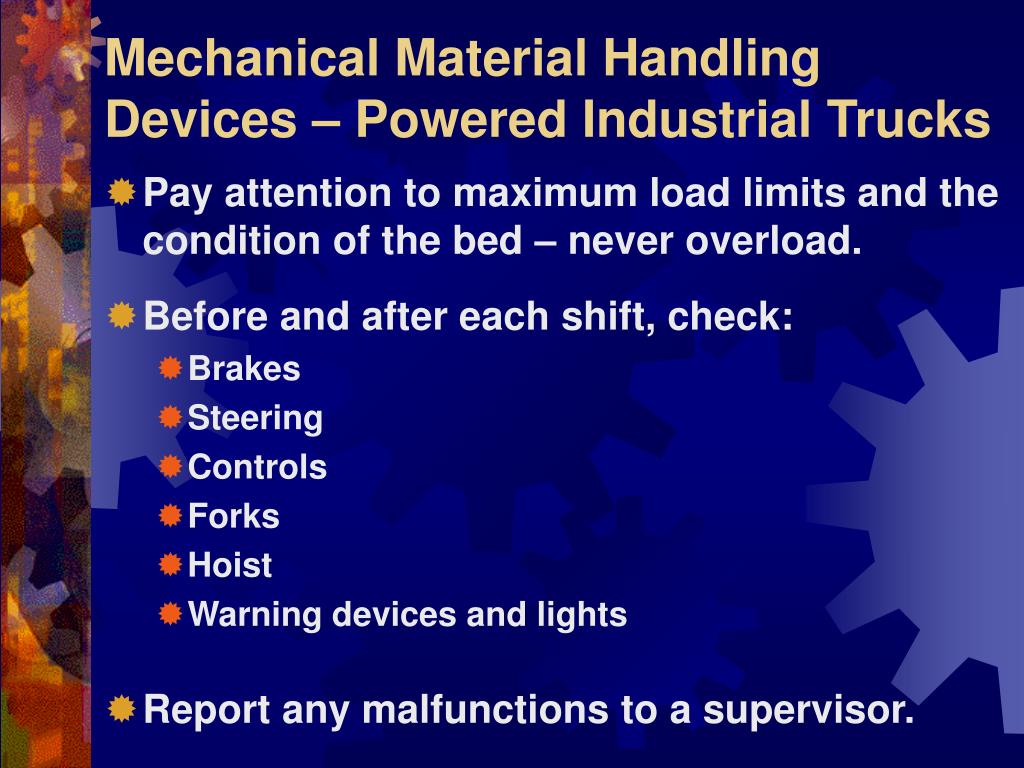 Mechanical Material Handling Devices – Powered Industrial Trucks

Pay attention to maximum load limits and the condition of the bed – never overload.

Before and after each shift, check:

Brakes

Steering

Controls

Forks

Hoist

Warning devices and lights

Report any malfunctions to a supervisor.